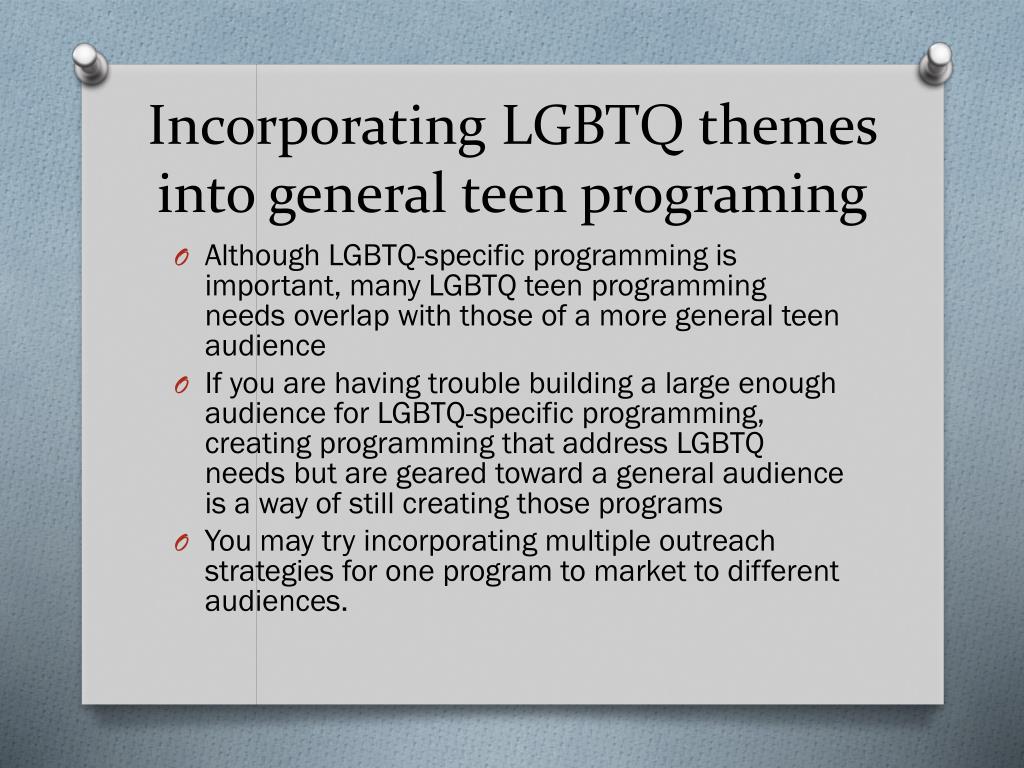 Incorporating LGBTQ themes into general teen programing

O Although LGBTQ-specific programming is important, many LGBTQ teen programming needs overlap with those of a more general teen audience

O If you are having trouble building a large enough audience for LGBTQ-specific programming, creating programming that address LGBTQ needs but are geared toward a general audience is a way of still creating those programs

O You may try incorporating multiple outreach strategies for one program to market to different audiences.